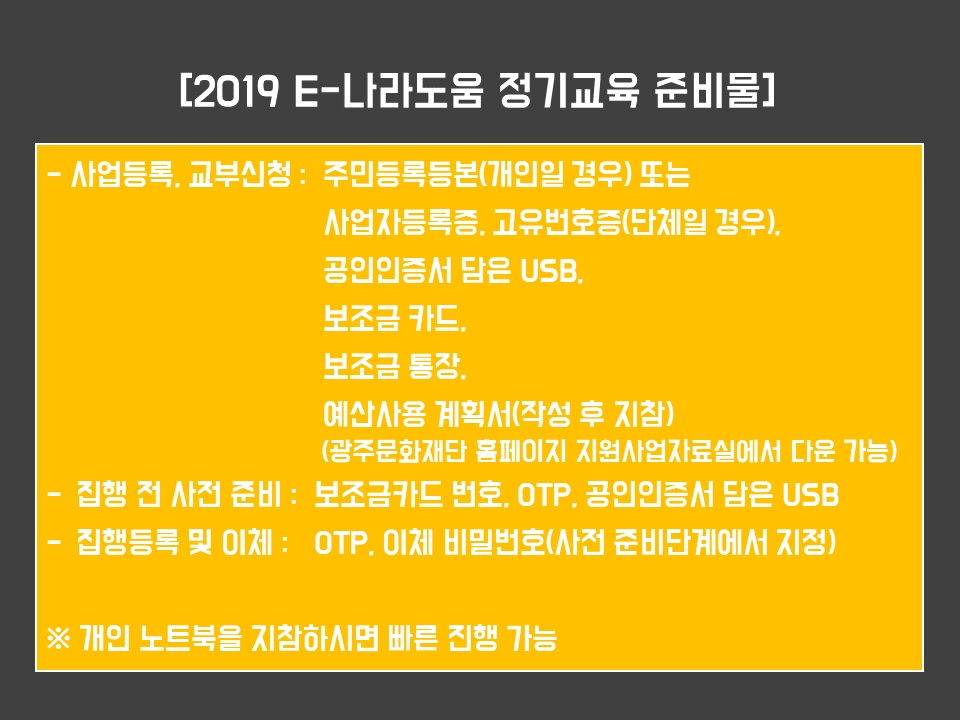 [2019 E-나라도움 정기교육 준비물]

- 사업등록, 교부신청 : 주민등록등본(개인일 경우) 또는
사업자등록증, 고유번호증(단체일 경우),
공인인증서 담은 USB,
보조금 카드,
보조금 통장,
예산사용 계획서(작성 후 지참)
(광주문화재단 홈페이지 지원사업자료실에서 다운 가능)
- 집행 전 사전 준비 : 보조금카드 번호, OTP, 공인인증서 담은 USB
- 집행등록 및 이체 : OTP, 이체 비밀번호(사전 준비단계에서 지정)

※ 개인 노트북을 지참하시면 빠른 진행 가능